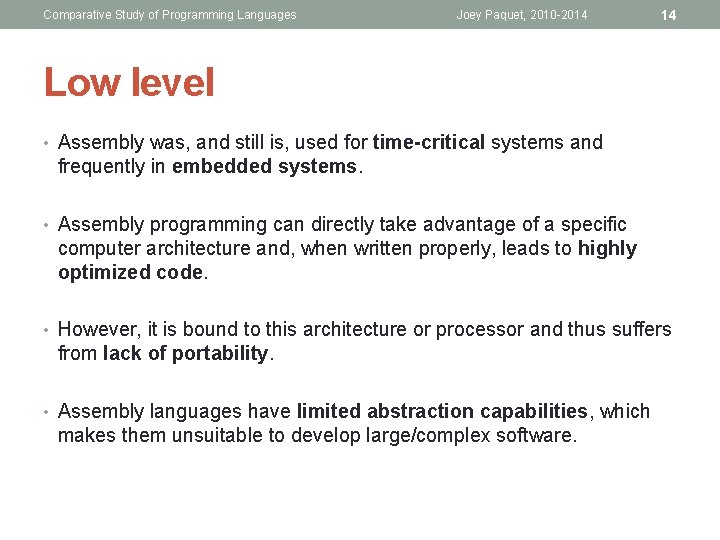 Comparative Study of Programming Languages Joey Paquet, 2010-2014 14

Low level

• Assembly was, and still is, used for time-critical systems and frequently in embedded systems.

• Assembly programming can directly take advantage of a specific computer architecture and, when written properly, leads to highly optimized code.

• However, it is bound to this architecture or processor and thus suffers from lack of portability.

• Assembly languages have limited abstraction capabilities, which makes them unsuitable to develop large/complex software.